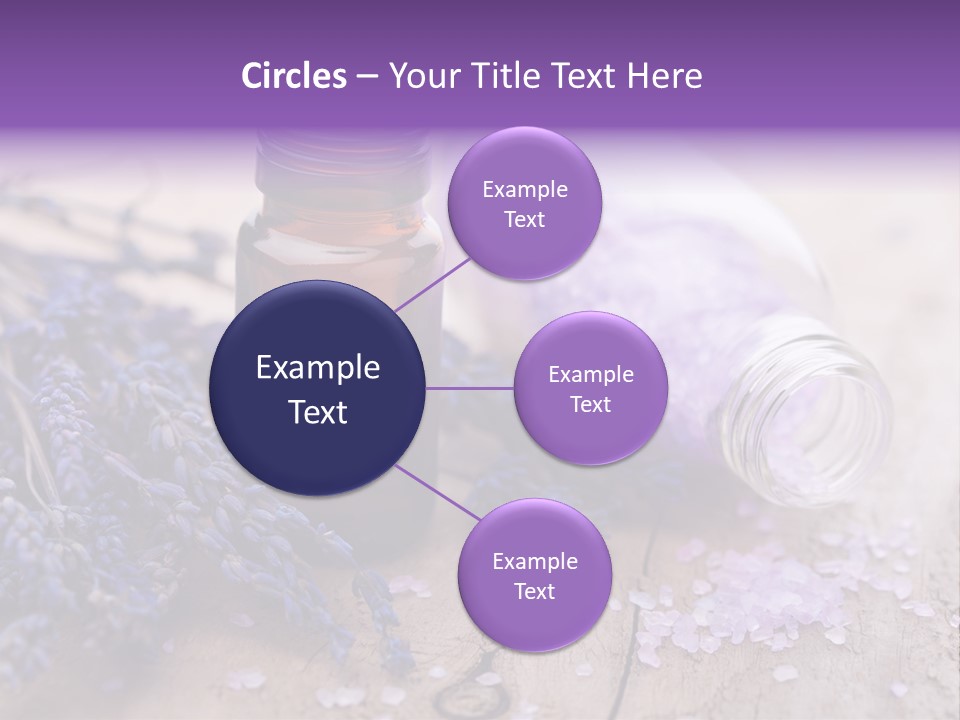 Circles – Your Title Text Here

Example Text

Example Text

Example Text

Example Text